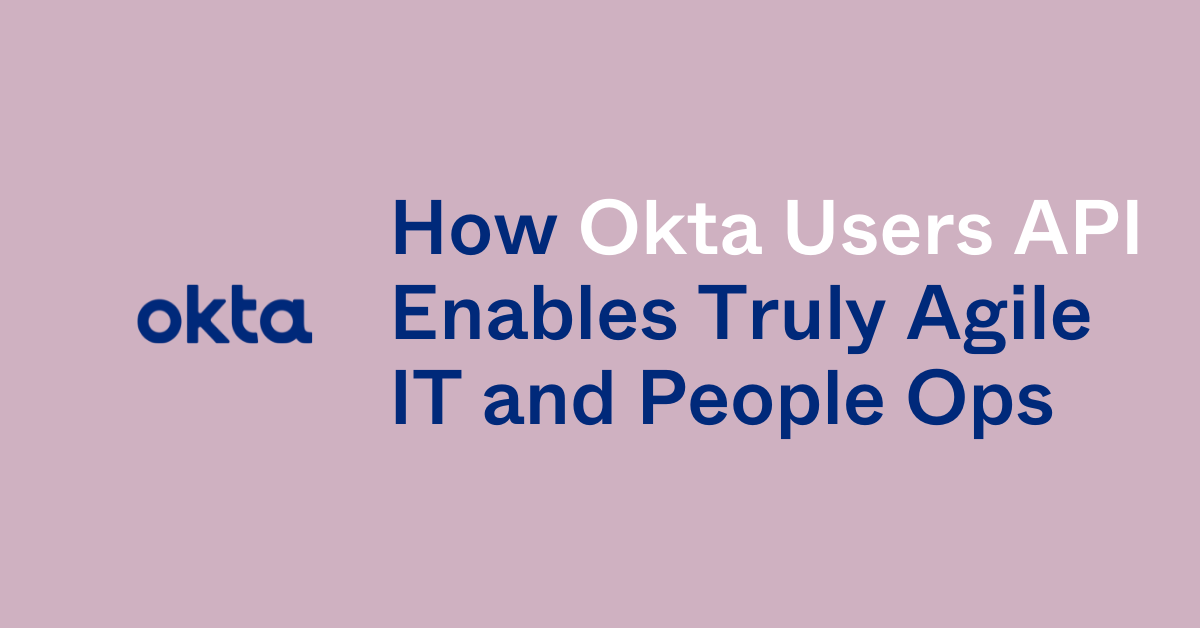 okta

How Okta Users API Enables Truly Agile IT and People Ops